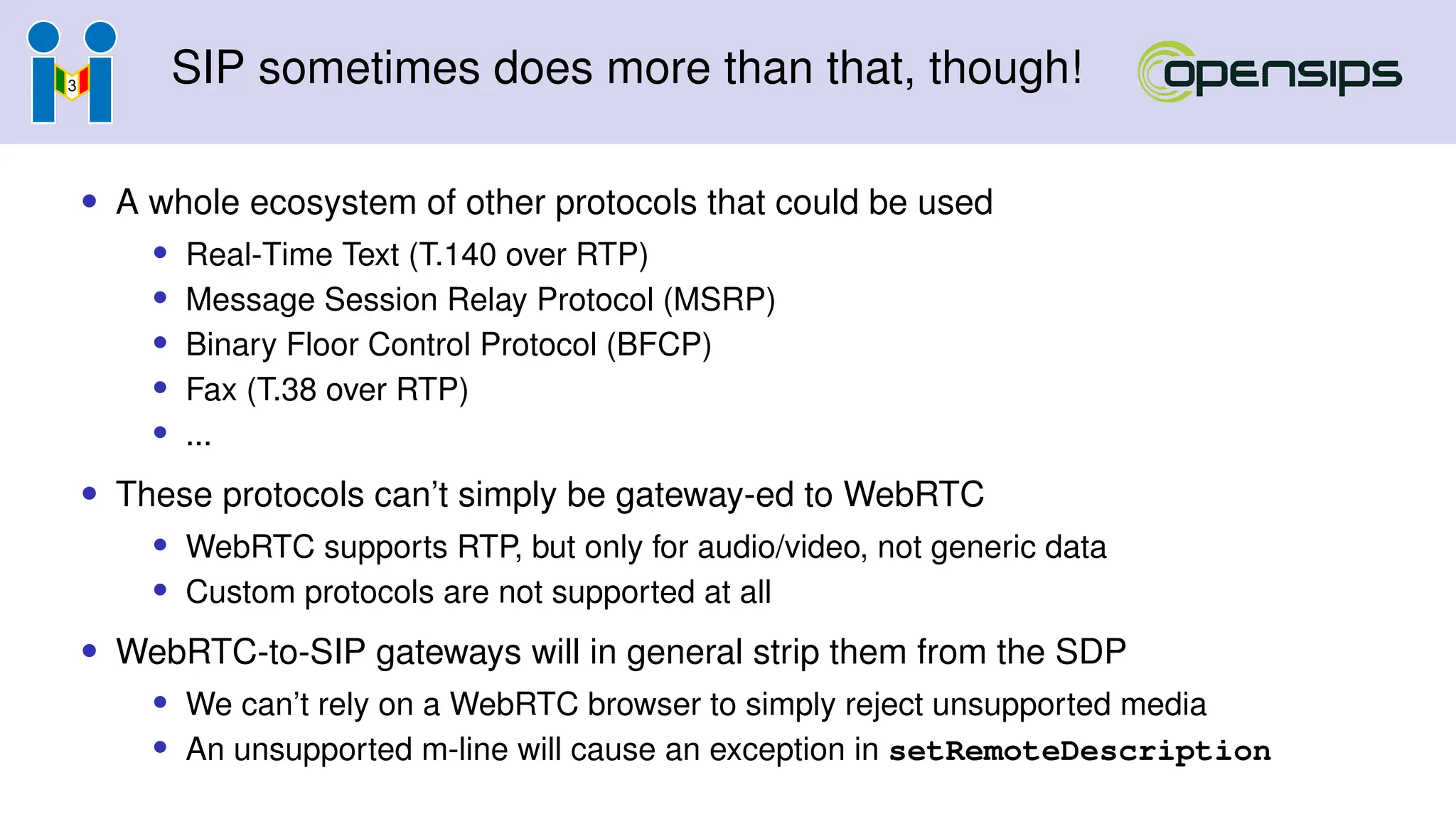 3

SIP sometimes does more than that, though!

opensips

- A whole ecosystem of other protocols that could be used
  - Real-Time Text (T.140 over RTP)
  - Message Session Relay Protocol (MSRP)
  - Binary Floor Control Protocol (BFCP)
  - Fax (T.38 over RTP)
  - ...
- These protocols can't simply be gateway-ed to WebRTC
  - WebRTC supports RTP, but only for audio/video, not generic data
  - Custom protocols are not supported at all
- WebRTC-to-SIP gateways will in general strip them from the SDP
  - We can't rely on a WebRTC browser to simply reject unsupported media
  - An unsupported m-line will cause an exception in setRemoteDescription